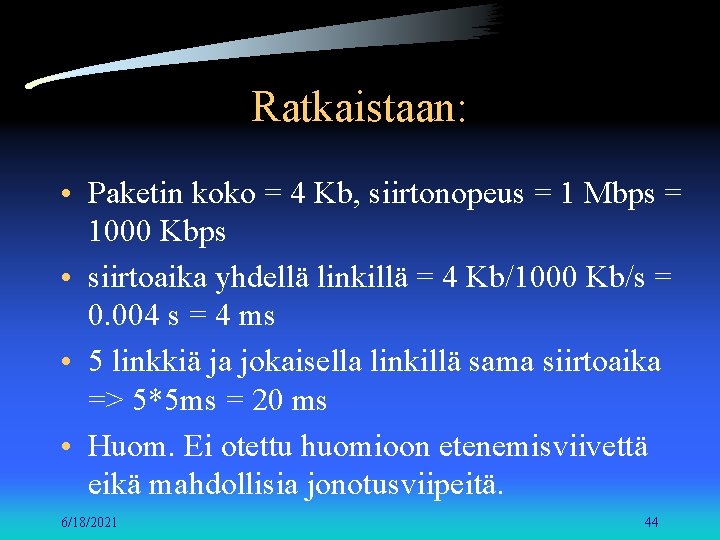 Ratkaistaan:

• Paketin koko = 4 Kb, siirtonopeus = 1 Mbps = 1000 Kbps

• siirtoaika yhdellä linkillä = 4 Kb/1000 Kb/s = 0.004 s = 4 ms

• 5 linkkiä ja jokaisella linkillä sama siirtoaika => 5*5ms = 20 ms

• Huom. Ei otettu huomioon etenemisviivettä eikä mahdollisia jonotusviipeitä.

6/18/2021

44